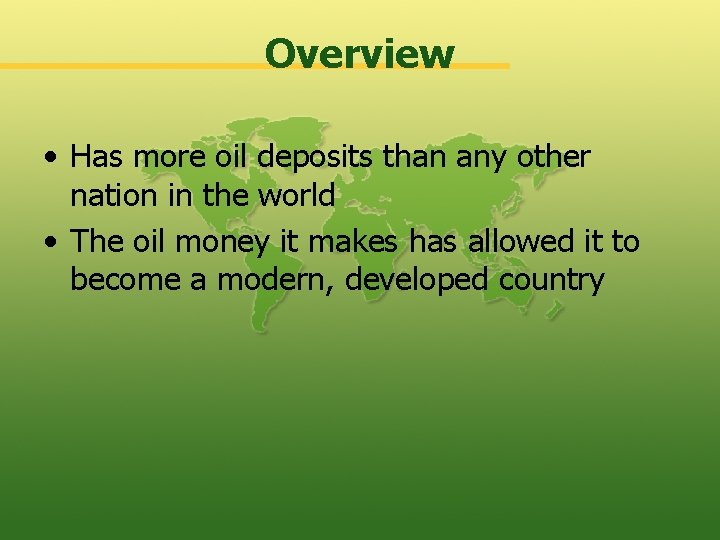 Overview

• Has more oil deposits than any other nation in the world
• The oil money it makes has allowed it to become a modern, developed country